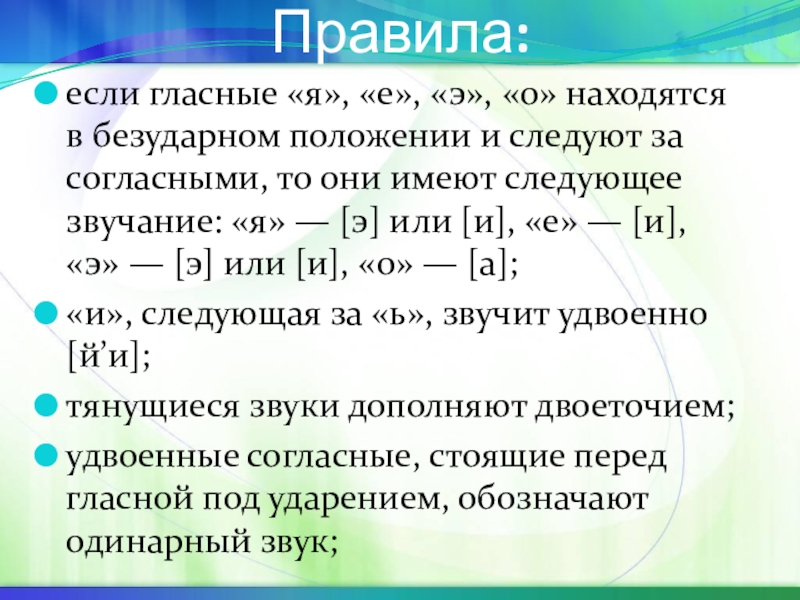 Правила:

если гласные «я», «е», «э», «о» находятся в безударном положении и следуют за согласными, то они имеют следующее звучание: «я» — [э] или [и], «е» — [и], «э» — [э] или [и], «о» — [а];

«и», следующая за «ь», звучит удвоенно [й’и];

тянущиеся звуки дополняют двоеточием;

удвоенные согласные, стоящие перед гласной под ударением, обозначают одинарный звук;